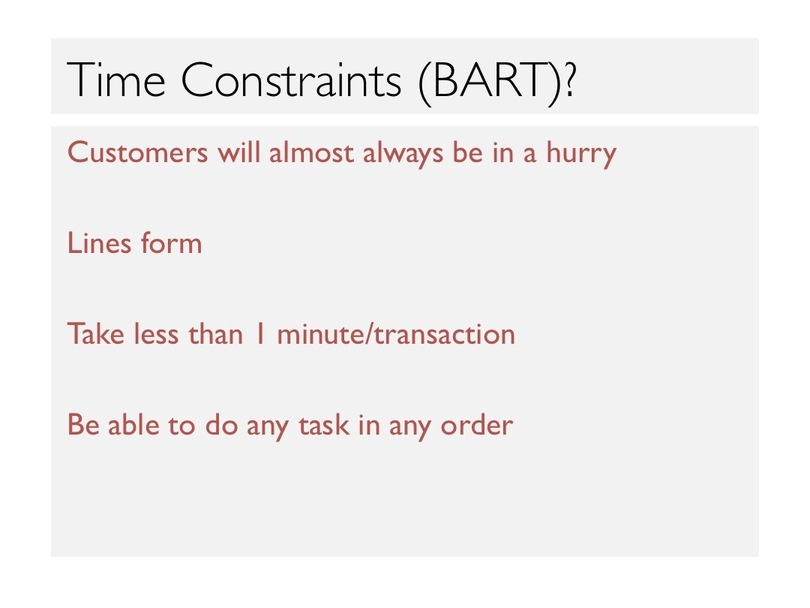 Time Constraints (BART)?

Customers will almost always be in a hurry

Lines form

Take less than 1 minute/transaction

Be able to do any task in any order